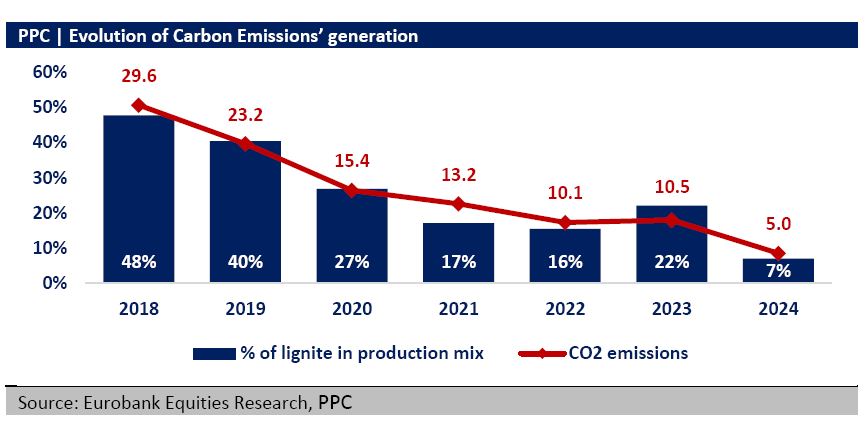 PPC | Evolution of Carbon Emissions' generation

60%
50%
40%
30%
20%
10%
0%

29.6
23.2
15.4
13.2
10.1
10.5
5.0

48%
40%
27%
17%
16%
22%
7%

2018
2019
2020
2021
2022
2023
2024

% of lignite in production mix
CO2 emissions

Source: Eurobank Equities Research, PPC